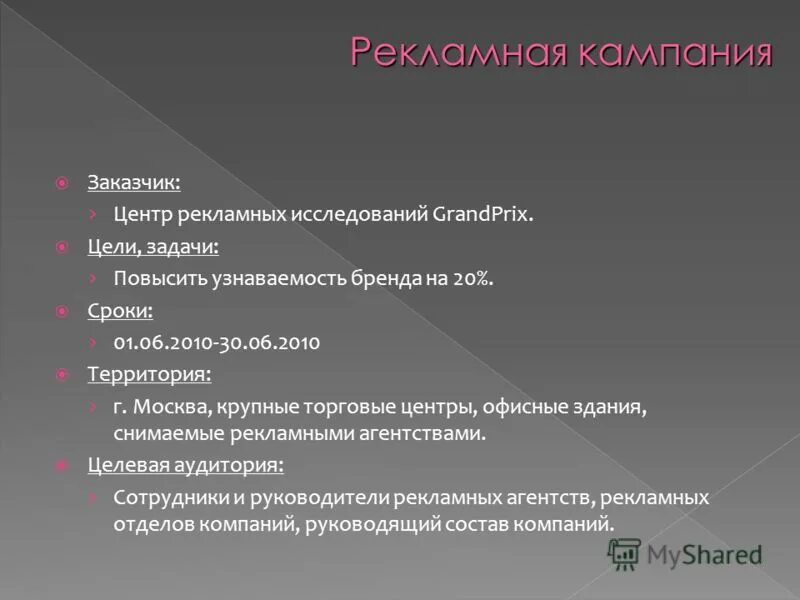 Рекламная кампания

Заказчик:

Центр рекламных исследований GrandPrix.

Цели, задачи:

Повысить узнаваемость бренда на 20%.

Сроки:

01.06.2010-30.06.2010

Территория:

г. Москва, крупные торговые центры, офисные здания, снимаемые рекламными агентствами.

Целевая аудитория:

Сотрудники и руководители рекламных агентств, рекламных отделов компаний, руководящий состав компаний.

MyShared